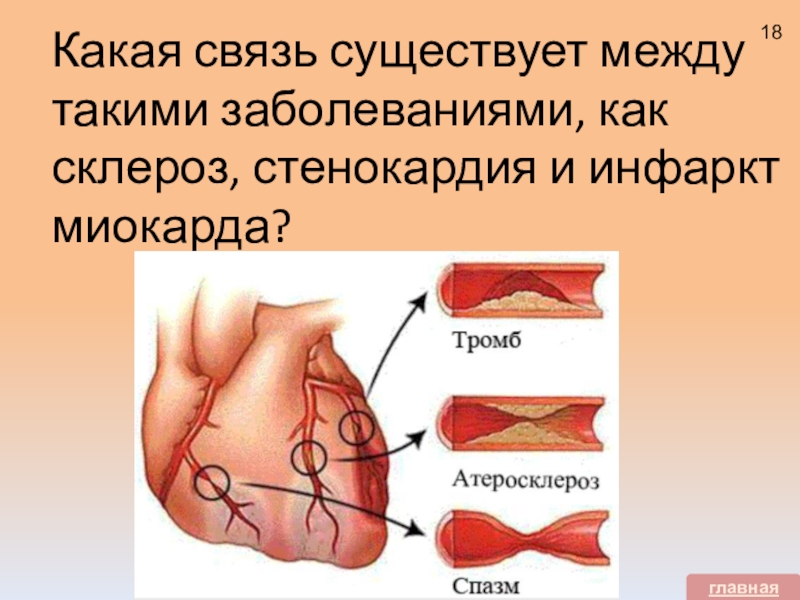 18

Какая связь существует между такими заболеваниями, как склероз, стенокардия и инфаркт миокарда?

Тромб

Атеросклероз

Спазм

главная